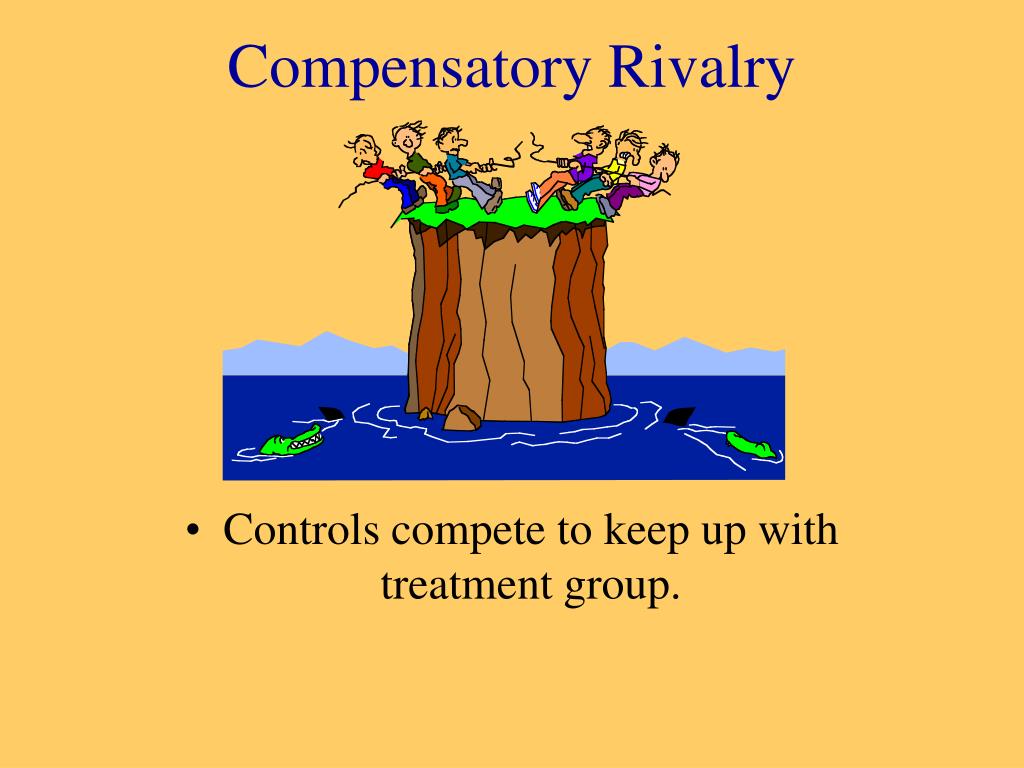 Compensatory Rivalry

• Controls compete to keep up with treatment group.